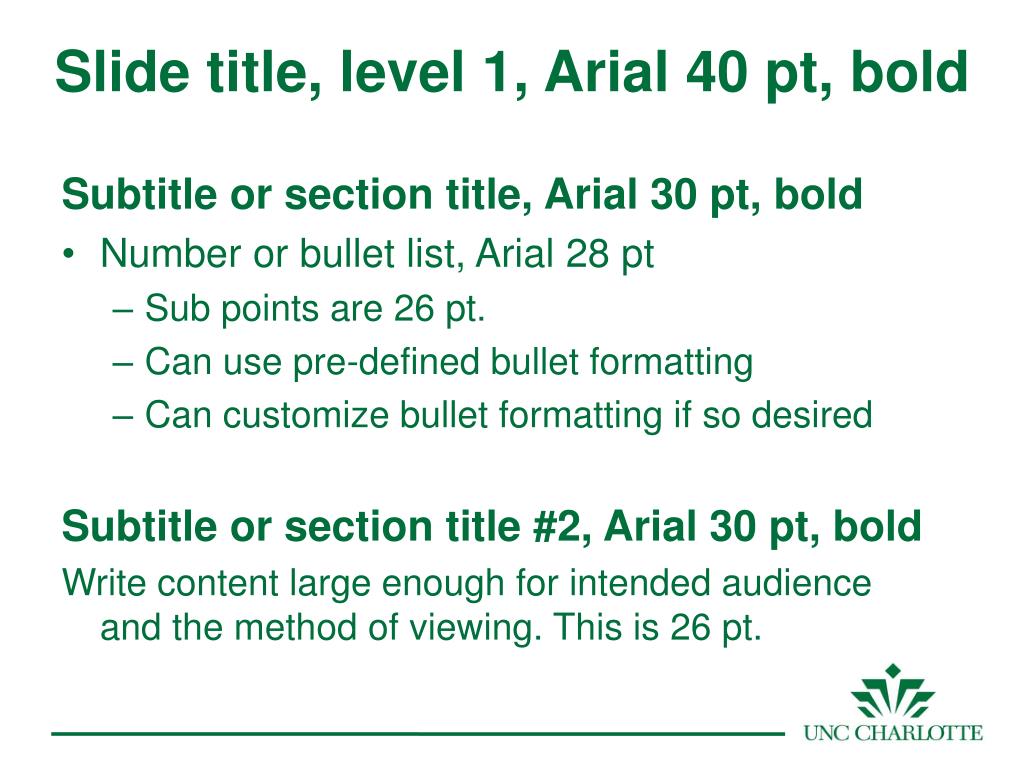 Slide title, level 1, Arial 40 pt, bold

Subtitle or section title, Arial 30 pt, bold

• Number or bullet list, Arial 28 pt
– Sub points are 26 pt.
– Can use pre-defined bullet formatting
– Can customize bullet formatting if so desired

Subtitle or section title #2, Arial 30 pt, bold

Write content large enough for intended audience and the method of viewing. This is 26 pt.

UNC CHARLOTTE